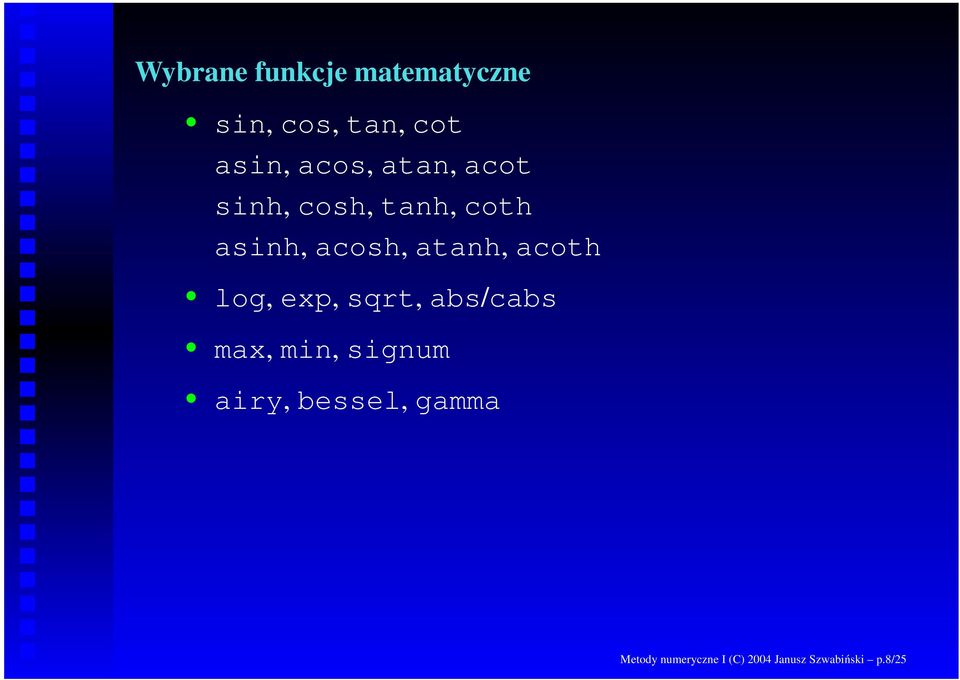 Wybrane funkcje matematyczne

• sin, cos, tan, cot
asin, acos, atan, acot
sinh, cosh, tanh, coth
asinh, acosh, atanh, acoth

• log, exp, sqrt, abs/cabs

• max, min, signum

• airy, bessel, gamma

Metody numeryczne I (C) 2004 Janusz Szwabiński – p.8/25